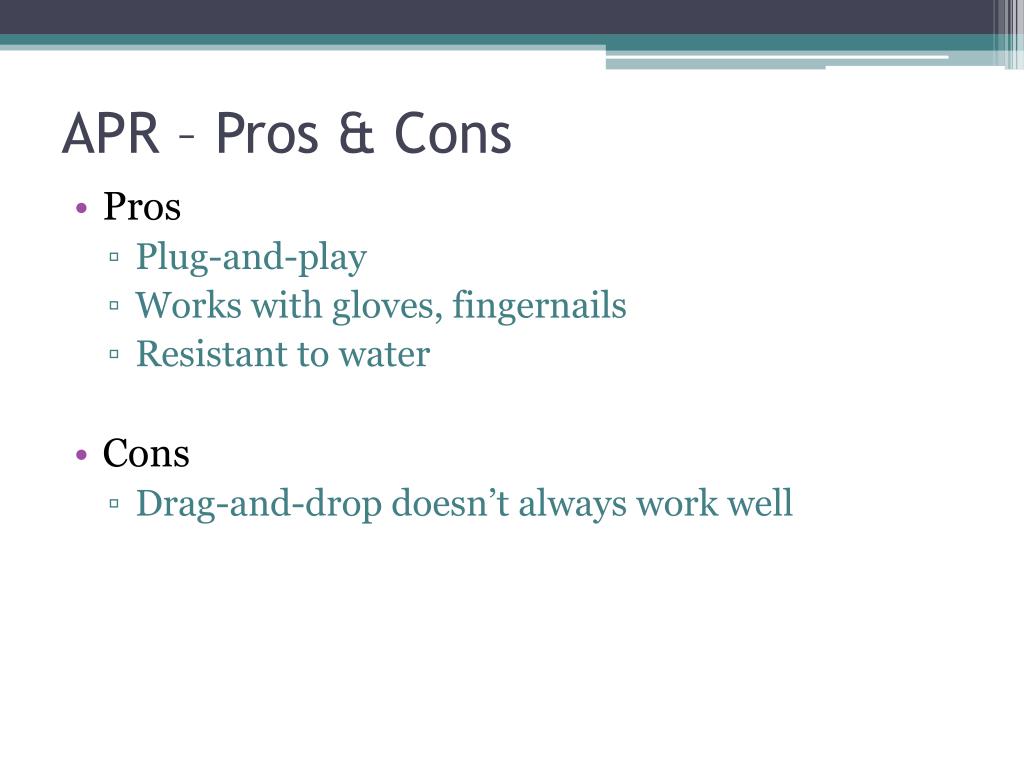 APR – Pros & Cons

• Pros
▫ Plug-and-play
▫ Works with gloves, fingernails
▫ Resistant to water

• Cons
▫ Drag-and-drop doesn’t always work well